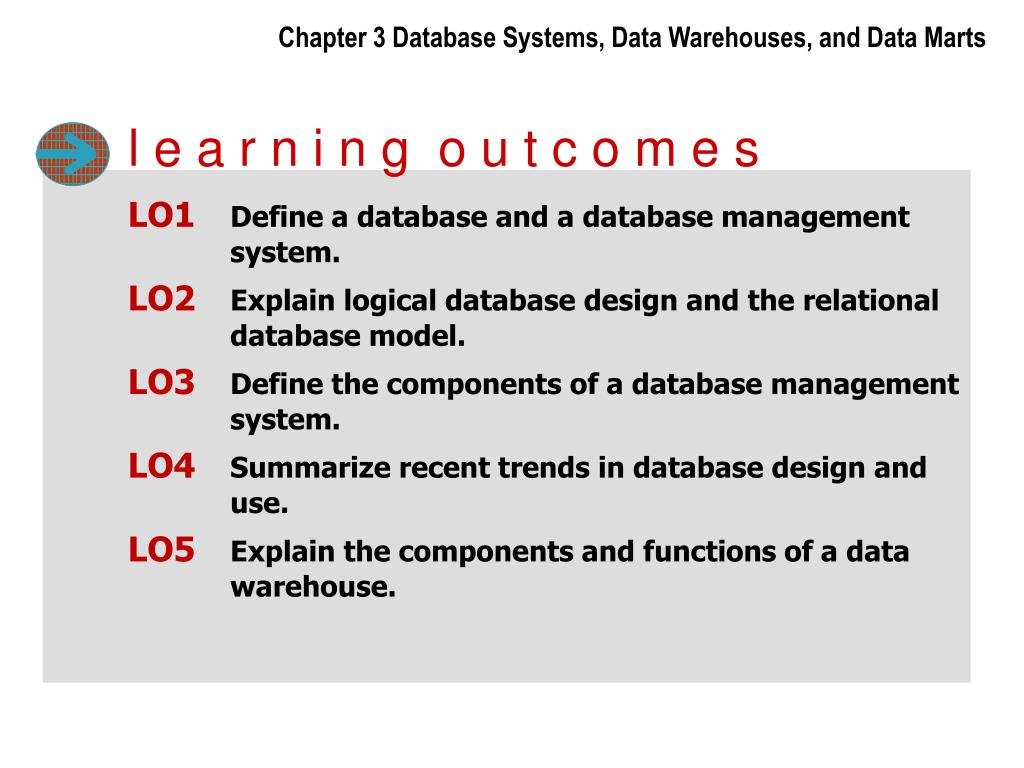 Chapter 3 Database Systems, Data Warehouses, and Data Marts

l e a r n i n g o u t c o m e s

LO1 Define a database and a database management system.

LO2 Explain logical database design and the relational database model.

LO3 Define the components of a database management system.

LO4 Summarize recent trends in database design and use.

LO5 Explain the components and functions of a data warehouse.